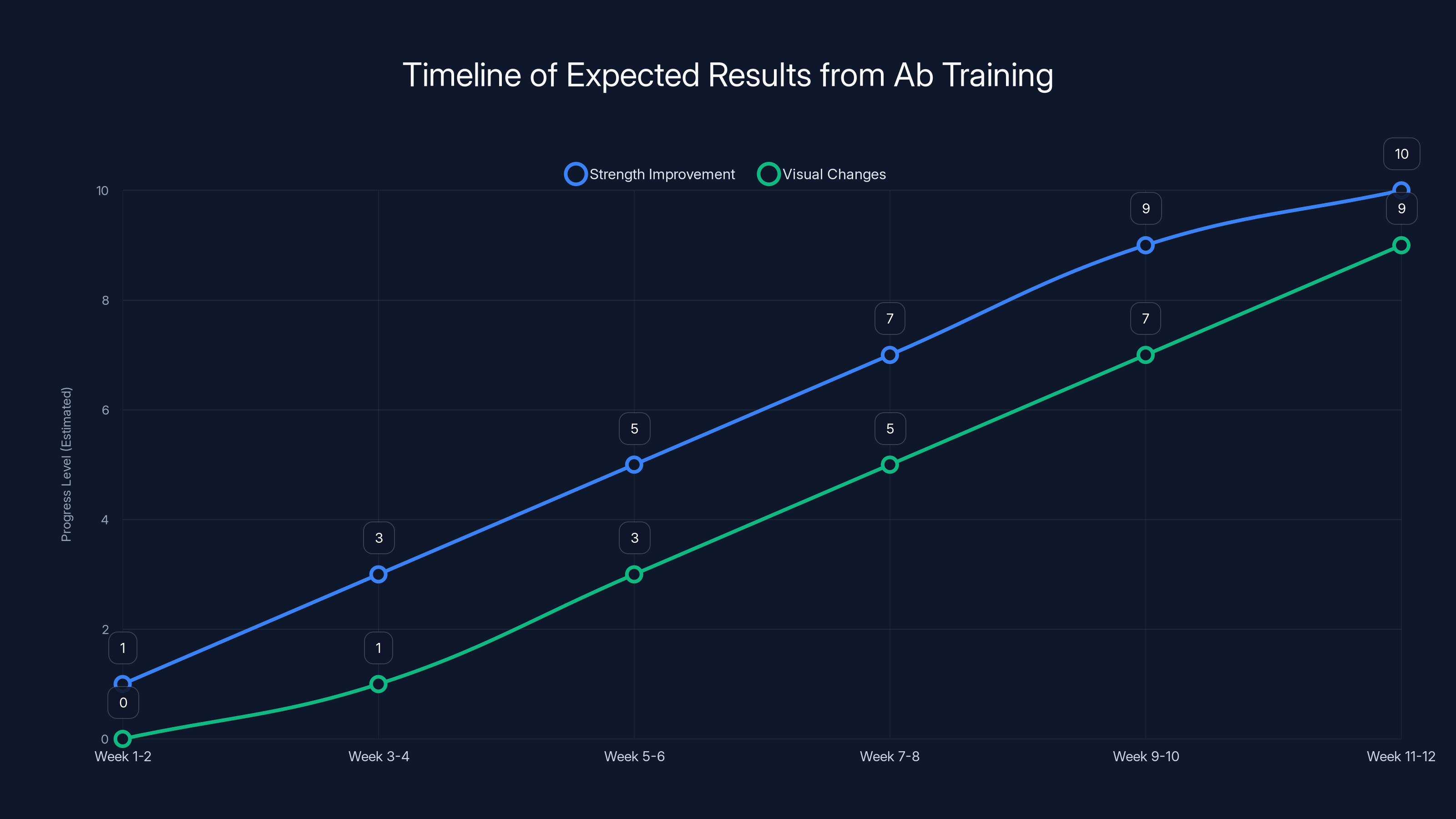 Timeline of Expected Results from Ab Training

Strength Improvement
Visual Changes

Progress Level (Estimated)

10
8
6
4
2
0

1
3
5
7
9
10

0
1
3
5
7
9

Week 1-2
Week 3-4
Week 5-6
Week 7-8
Week 9-10
Week 11-12